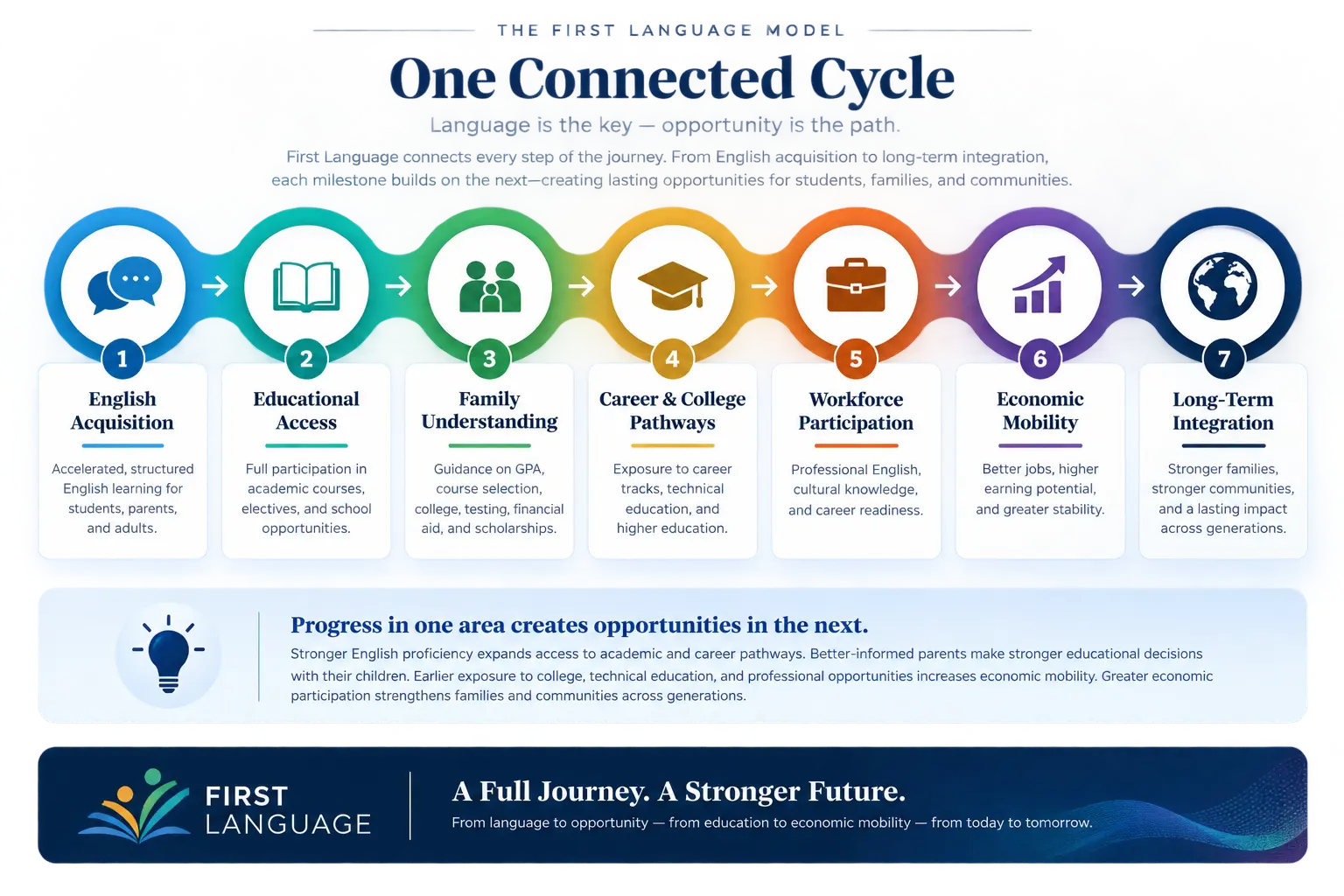 THE FIRST LANGUAGE MODEL

One Connected Cycle

Language is the key — opportunity is the path.

First Language connects every step of the journey. From English acquisition to long-term integration, each milestone builds on the next—creating lasting opportunities for students, families, and communities.

1
English Acquisition
Accelerated, structured English learning for students, parents, and adults.

2
Educational Access
Full participation in academic courses, electives, and school opportunities.

3
Family Understanding
Guidance on GPA, course selection, college, testing, financial aid, and scholarships.

4
Career & College Pathways
Exposure to career tracks, technical education, and higher education.

5
Workforce Participation
Professional English, cultural knowledge, and career readiness.

6
Economic Mobility
Better jobs, higher earning potential, and greater stability.

7
Long-Term Integration
Stronger families, stronger communities, and a lasting impact across generations.

Progress in one area creates opportunities in the next.
Stronger English proficiency expands access to academic and career pathways. Better-informed parents make stronger educational decisions with their children. Earlier exposure to college, technical education, and professional opportunities increases economic mobility. Greater economic participation strengthens families and communities across generations.

FIRST LANGUAGE

A Full Journey. A Stronger Future.
From language to opportunity — from education to economic mobility — from today to tomorrow.